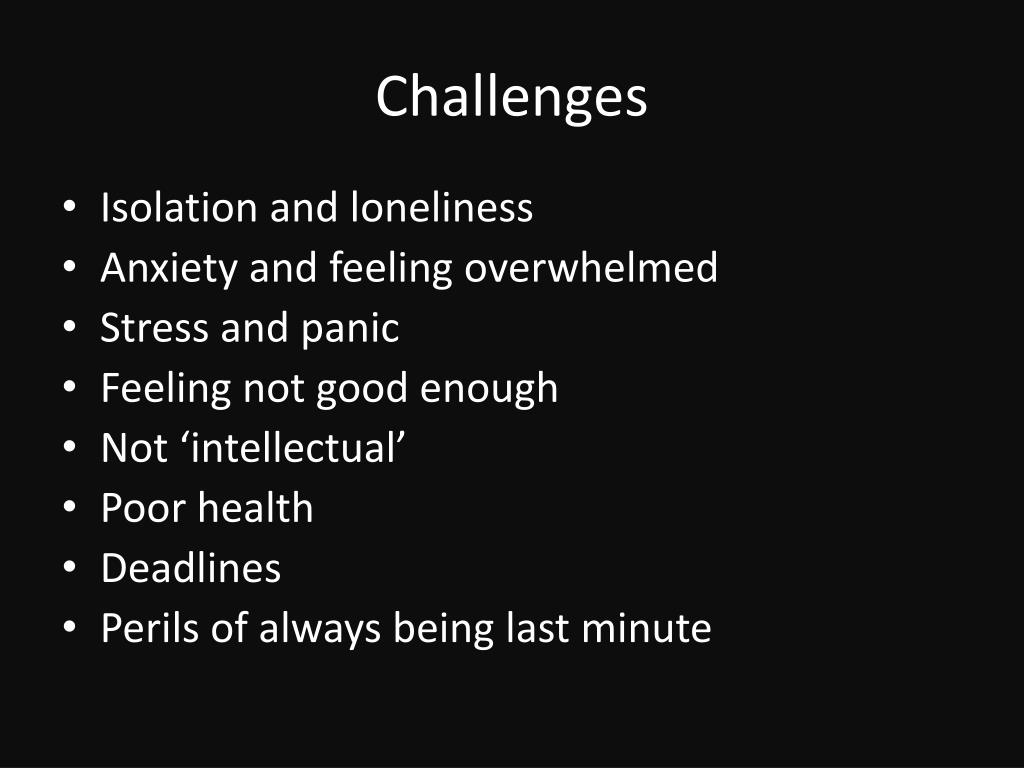 Challenges

• Isolation and loneliness
• Anxiety and feeling overwhelmed
• Stress and panic
• Feeling not good enough
• Not ‘intellectual’
• Poor health
• Deadlines
• Perils of always being last minute